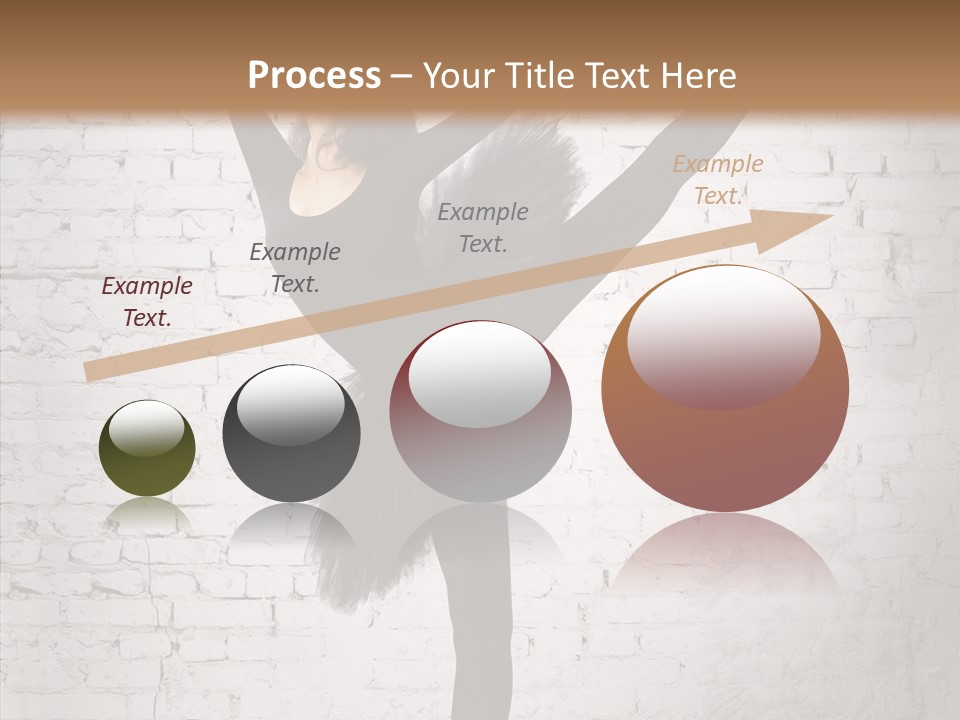 Process – Your Title Text Here

Example Text.

Example Text.

Example Text.

Example Text.